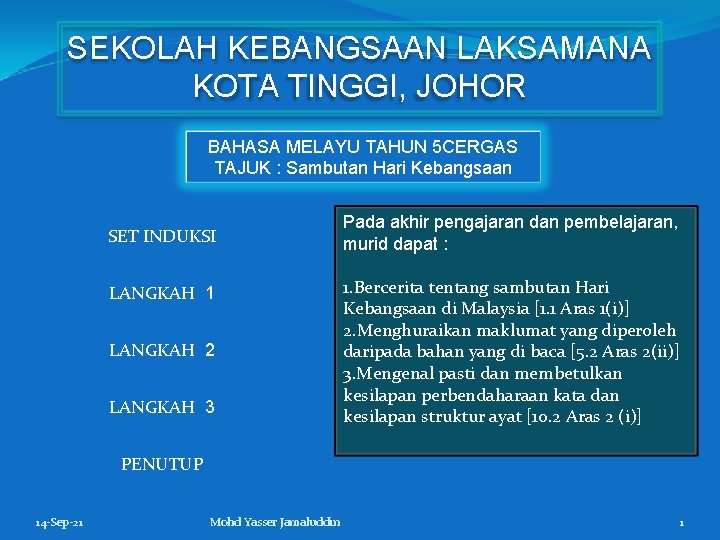 SEKOLAH KEBANGSAAN LAKSAMANA KOTA TINGGI, JOHOR

BAHASA MELAYU TAHUN 5CERGAS
TAJUK : Sambutan Hari Kebangsaan

SET INDUKSI

LANGKAH 1

LANGKAH 2

LANGKAH 3

PENUTUP

Pada akhir pengajaran dan pembelajaran, murid dapat :

1.Bercerita tentang sambutan Hari Kebangsaan di Malaysia [1.1 Aras 1(i)]
2.Menghuraikan maklumat yang diperoleh daripada bahan yang di baca [5.2 Aras 2(ii)]
3.Mengenal pasti dan membetulkan kesilapan perbendaharaan kata dan kesilapan struktur ayat [10.2 Aras 2 (i)]

14-Sep-21 Mohd Yasser Jamaluddin 1